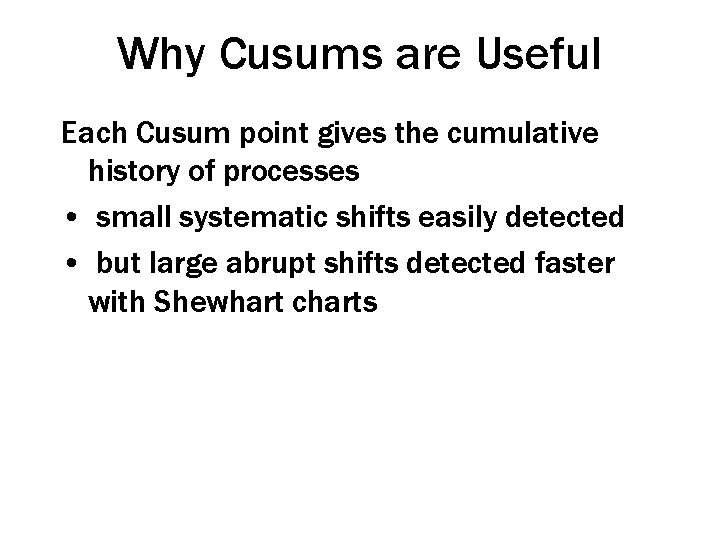 Why Cusums are Useful

Each Cusum point gives the cumulative history of processes

• small systematic shifts easily detected

• but large abrupt shifts detected faster with Shewhart charts